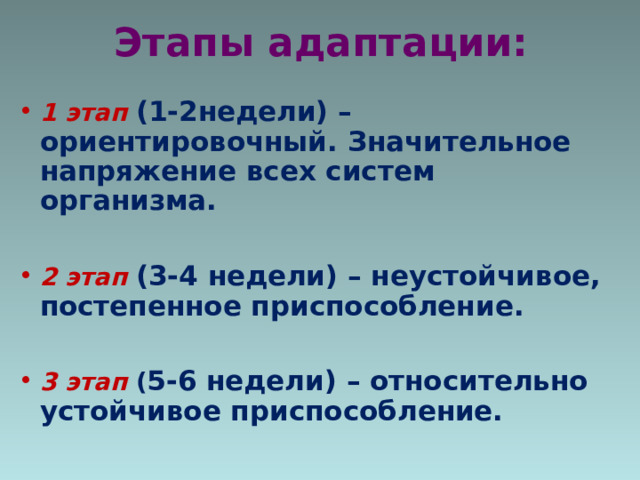 Этапы адаптации:

• 1 этап (1-2недели) – ориентировочный. Значительное напряжение всех систем организма.

• 2 этап (3-4 недели) – неустойчивое, постепенное приспособление.

• 3 этап (5-6 недели) – относительно устойчивое приспособление.